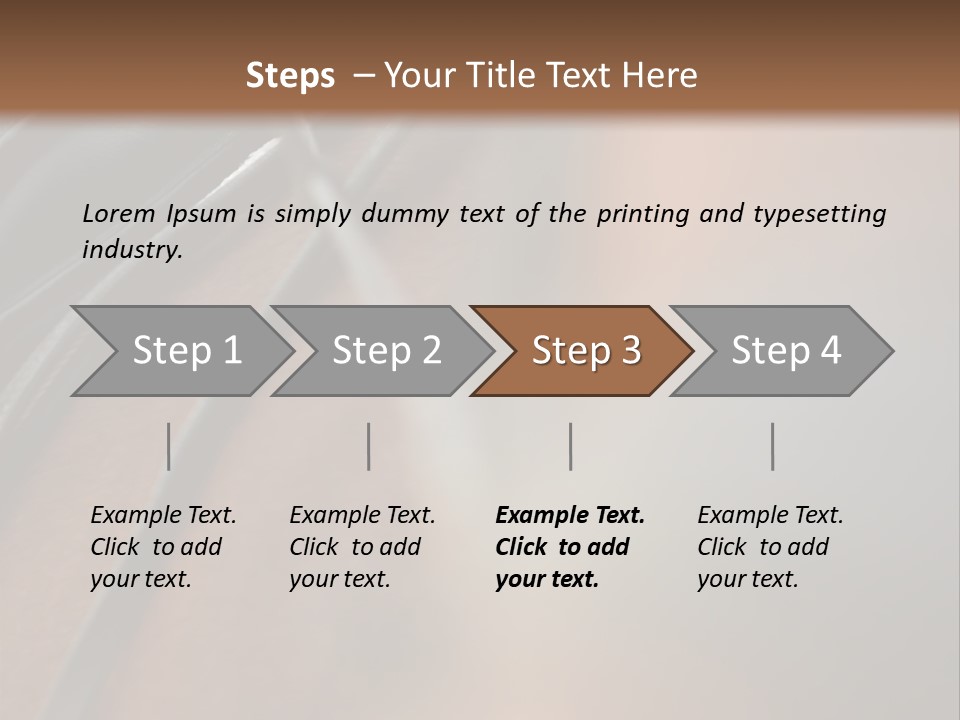 Steps – Your Title Text Here

Lorem Ipsum is simply dummy text of the printing and typesetting industry.

Step 1

Step 2

Step 3

Step 4

Example Text. Click to add your text.

Example Text. Click to add your text.

Example Text. Click to add your text.

Example Text. Click to add your text.